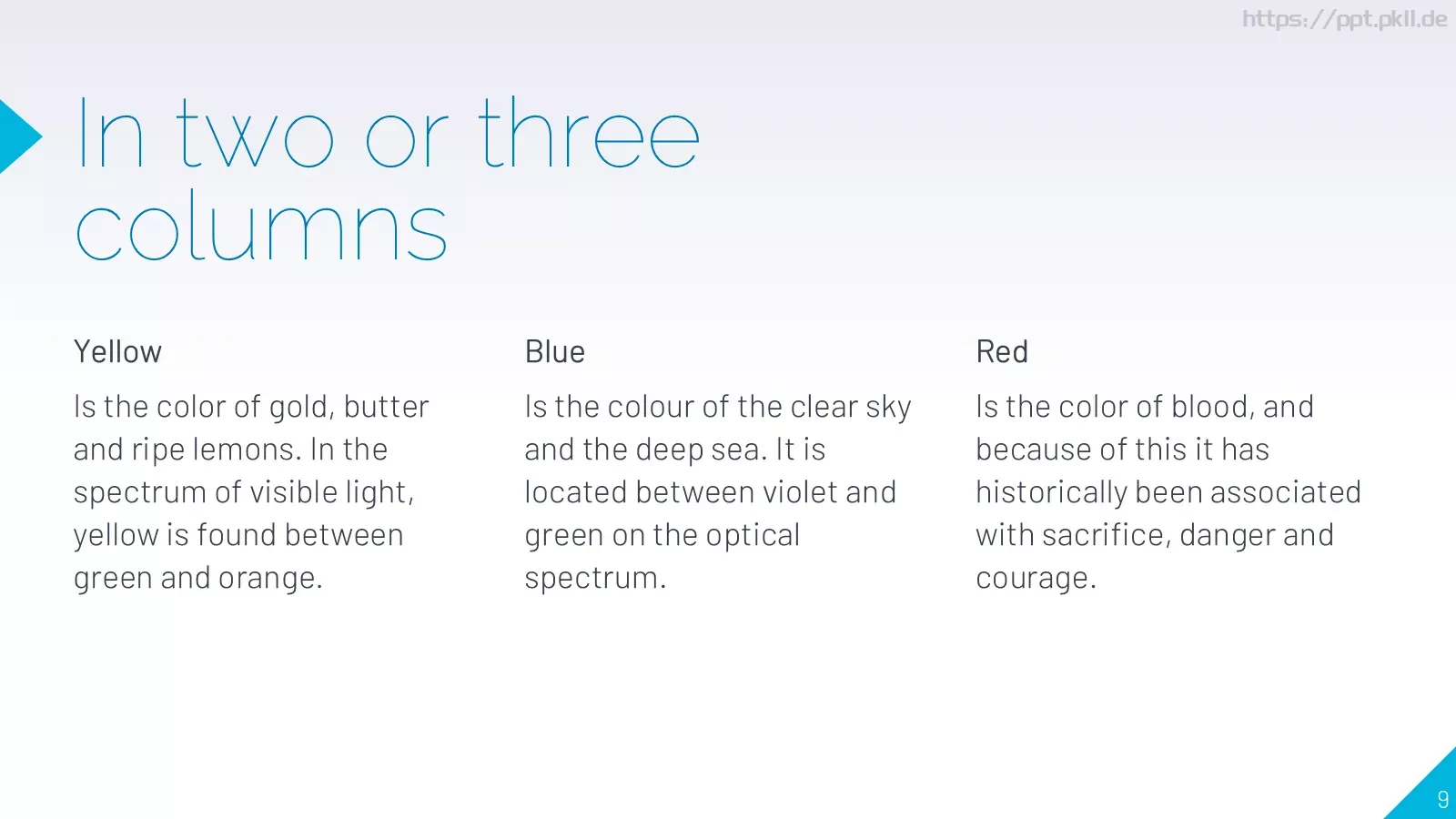 https://ppt.pkll.de

In two or three columns

Yellow

Is the color of gold, butter and ripe lemons. In the spectrum of visible light, yellow is found between green and orange.

Blue

Is the colour of the clear sky and the deep sea. It is located between violet and green on the optical spectrum.

Red

Is the color of blood, and because of this it has historically been associated with sacrifice, danger and courage.

9